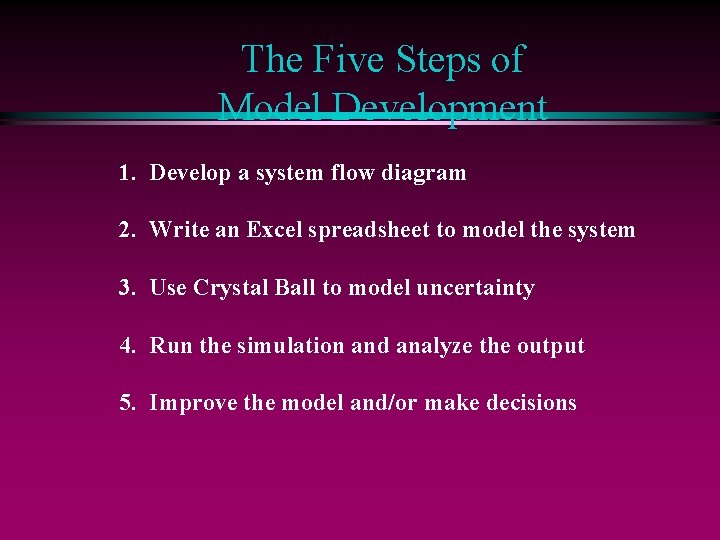 The Five Steps of Model Development

1. Develop a system flow diagram

2. Write an Excel spreadsheet to model the system

3. Use Crystal Ball to model uncertainty

4. Run the simulation and analyze the output

5. Improve the model and/or make decisions